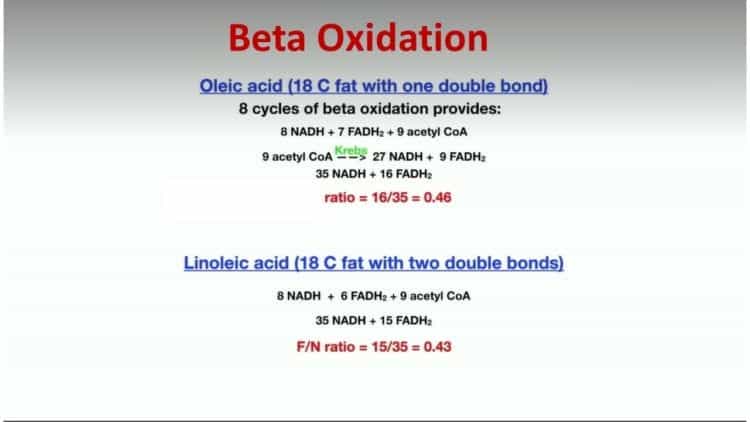 Beta Oxidation

Oleic acid (18 C fat with one double bond)

8 cycles of beta oxidation provides:

8 NADH + 7 $FADH_2$ + 9 acetyl CoA

9 acetyl CoA $\xrightarrow{Krebs}$ 27 NADH + 9 $FADH_2$

35 NADH + 16 $FADH_2$

ratio = 16/35 = 0.46

Linoleic acid (18 C fat with two double bonds)

8 NADH + 6 $FADH_2$ + 9 acetyl CoA

35 NADH + 15 $FADH_2$

F/N ratio = 15/35 = 0.43